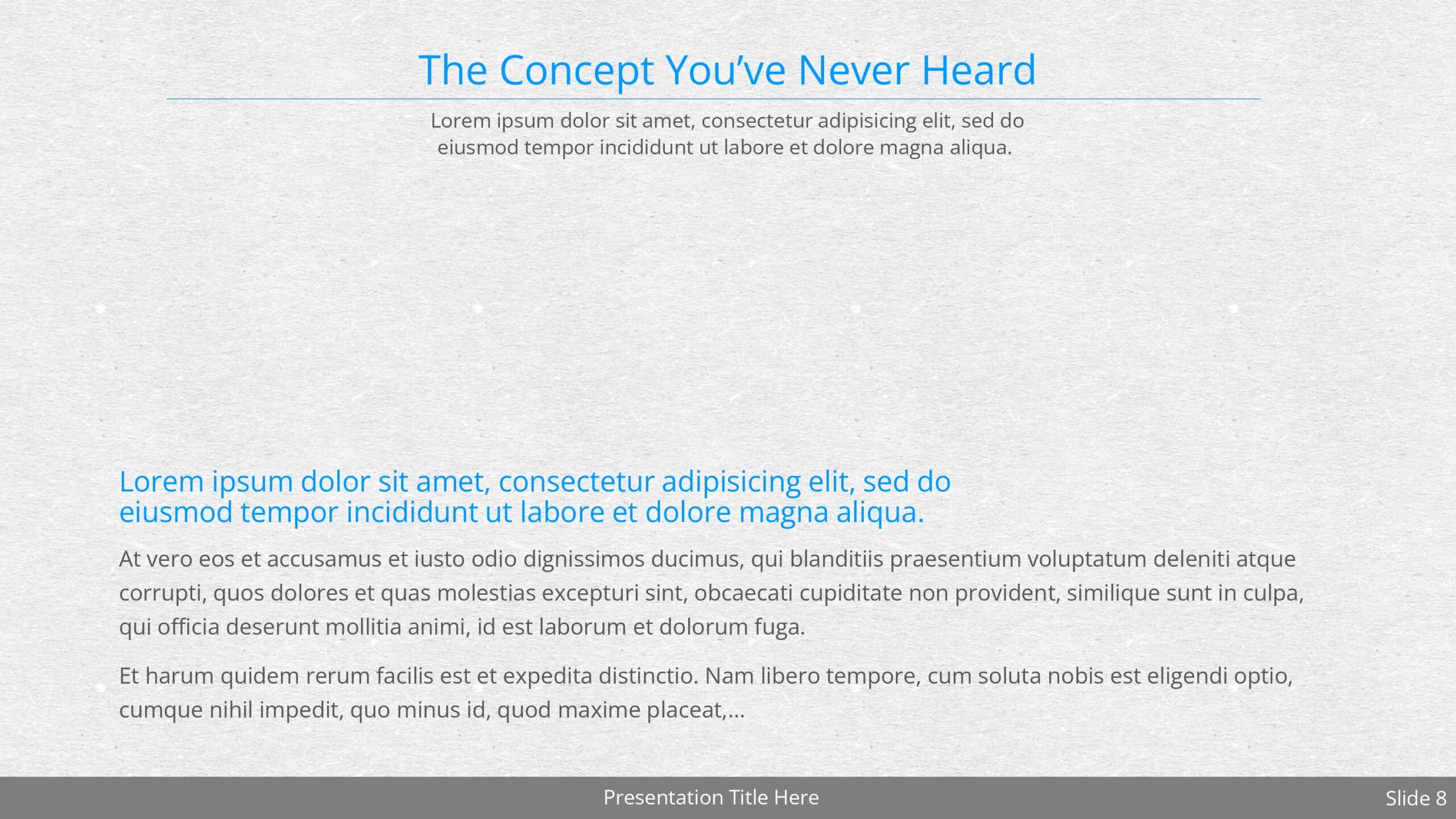 The Concept You’ve Never Heard

Lorem ipsum dolor sit amet, consectetur adipisicing elit, sed do eiusmod tempor incididunt ut labore et dolore magna aliqua.

Lorem ipsum dolor sit amet, consectetur adipisicing elit, sed do eiusmod tempor incididunt ut labore et dolore magna aliqua.

At vero eos et accusamus et iusto odio dignissimos ducimus, qui blanditiis praesentium voluptatum deleniti atque corrupti, quos dolores et quas molestias excepturi sint, obcaecati cupiditate non provident, similique sunt in culpa, qui officia deserunt mollitia animi, id est laborum et dolorum fuga.

Et harum quidem rerum facilis est et expedita distinctio. Nam libero tempore, cum soluta nobis est eligendi optio, cumque nihil impedit, quo minus id, quod maxime placeat,…

Presentation Title Here

Slide 8